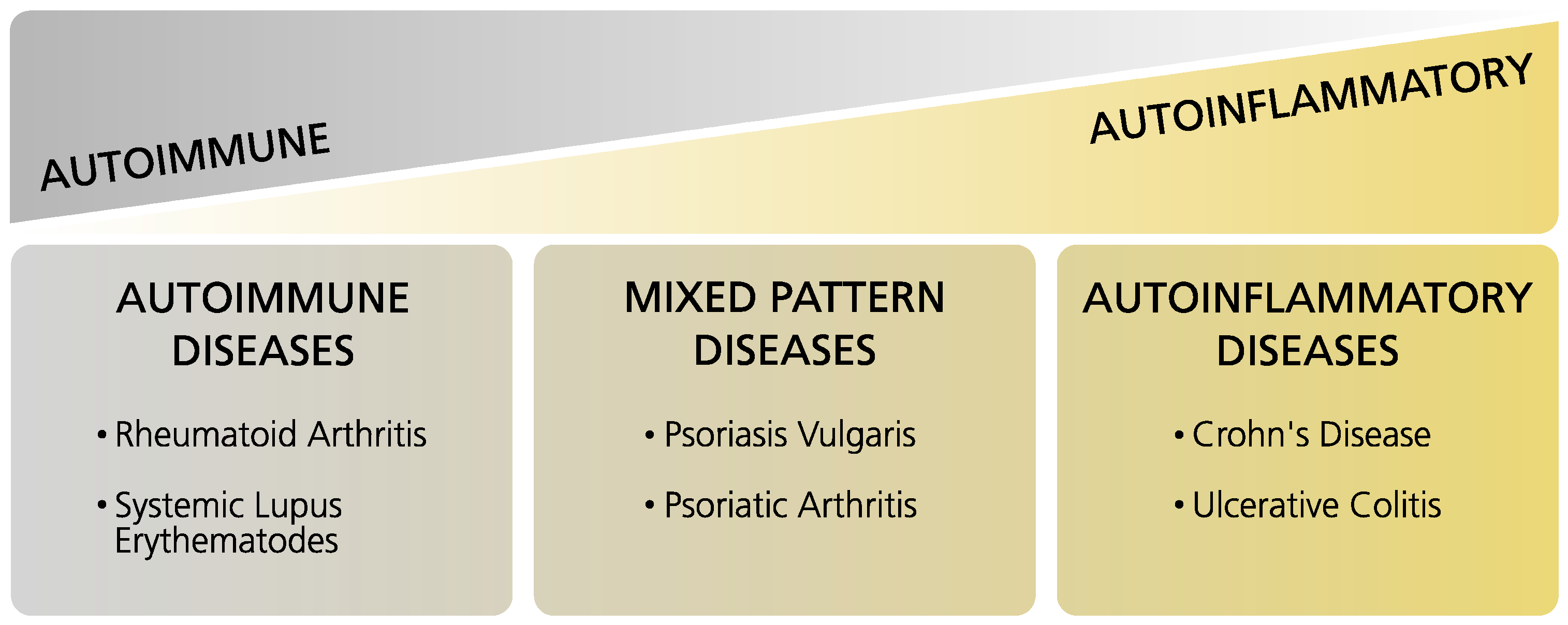 AUTOIMMUNE

AUTOINFLAMMATORY

AUTOIMMUNE DISEASES

• Rheumatoid Arthritis

• Systemic Lupus Erythematodes

MIXED PATTERN DISEASES

• Psoriasis Vulgaris

• Psoriatic Arthritis

AUTOINFLAMMATORY DISEASES

• Crohn's Disease

• Ulcerative Colitis